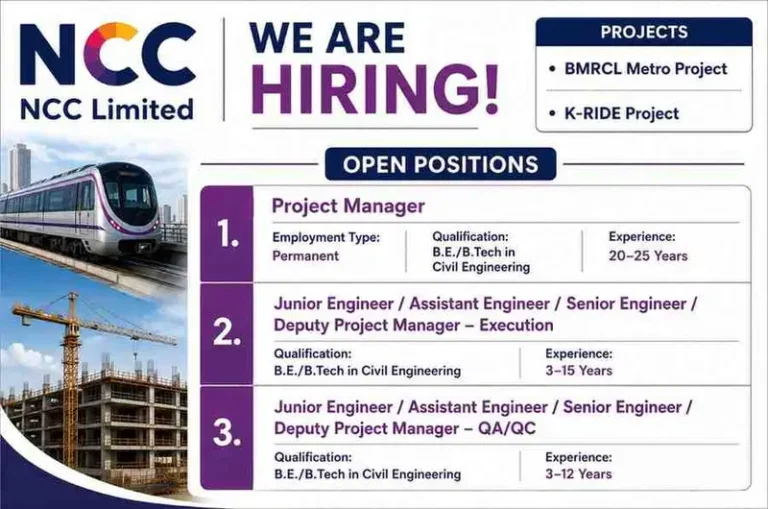 NCC
NCC Limited

WE ARE
HIRING!

PROJECTS
• BMRCL Metro Project
• K-RIDE Project

OPEN POSITIONS

1. Project Manager
Employment Type: Permanent
Qualification: B.E./B.Tech in Civil Engineering
Experience: 20–25 Years

2. Junior Engineer / Assistant Engineer / Senior Engineer / Deputy Project Manager – Execution
Qualification: B.E./B.Tech in Civil Engineering
Experience: 3–15 Years

3. Junior Engineer / Assistant Engineer / Senior Engineer / Deputy Project Manager – QA/QC
Qualification: B.E./B.Tech in Civil Engineering
Experience: 3–12 Years